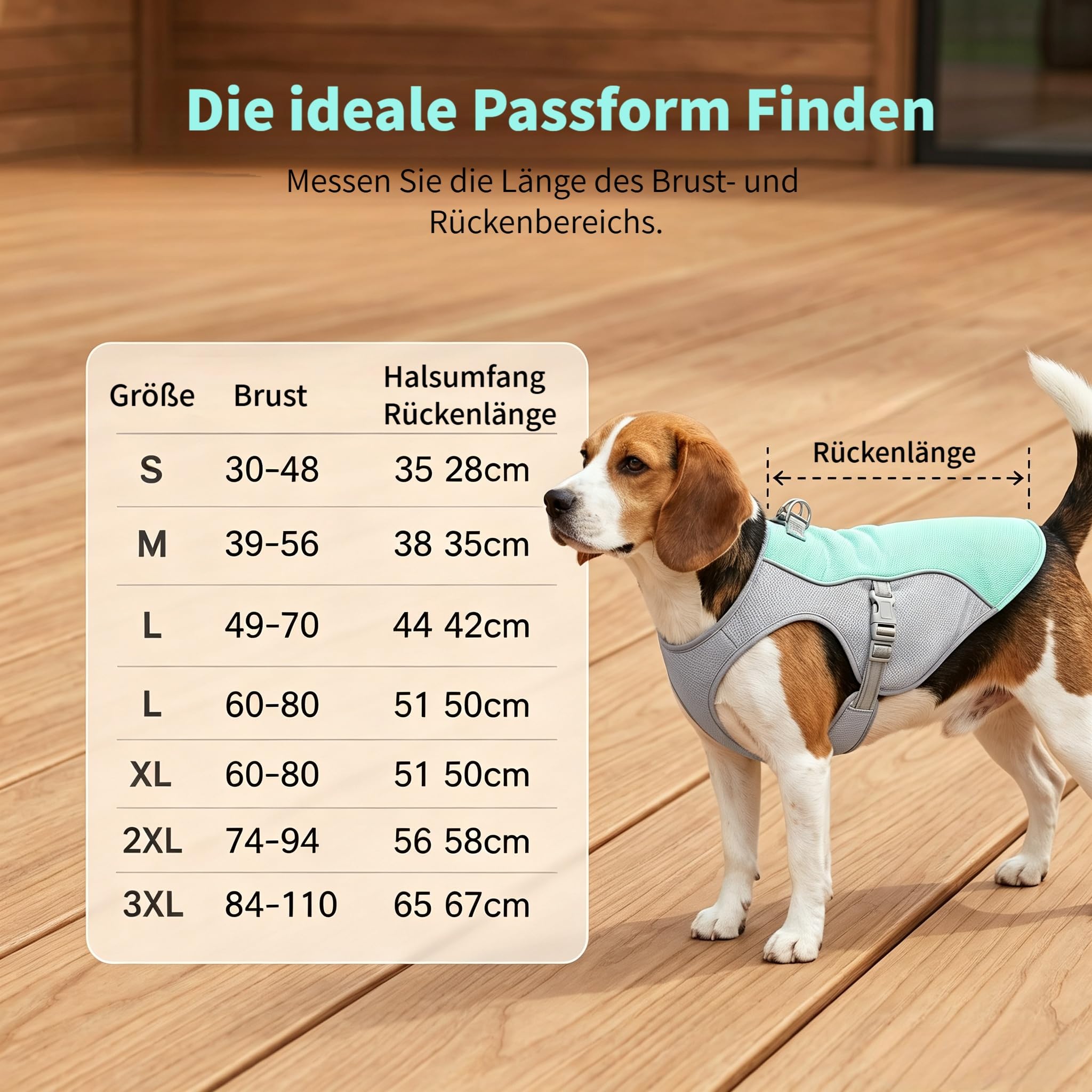 Die ideale Passform Finden

Messen Sie die Länge des Brust- und Rückenbereichs.

| Größe | Brust | Halsumfang Rückenlänge |
|---|---|---|
| S | 30-48 | 35 28cm |
| M | 39-56 | 38 35cm |
| L | 49-70 | 44 42cm |
| L | 60-80 | 51 50cm |
| XL | 60-80 | 51 50cm |
| 2XL | 74-94 | 56 58cm |
| 3XL | 84-110 | 65 67cm |

Rückenlänge